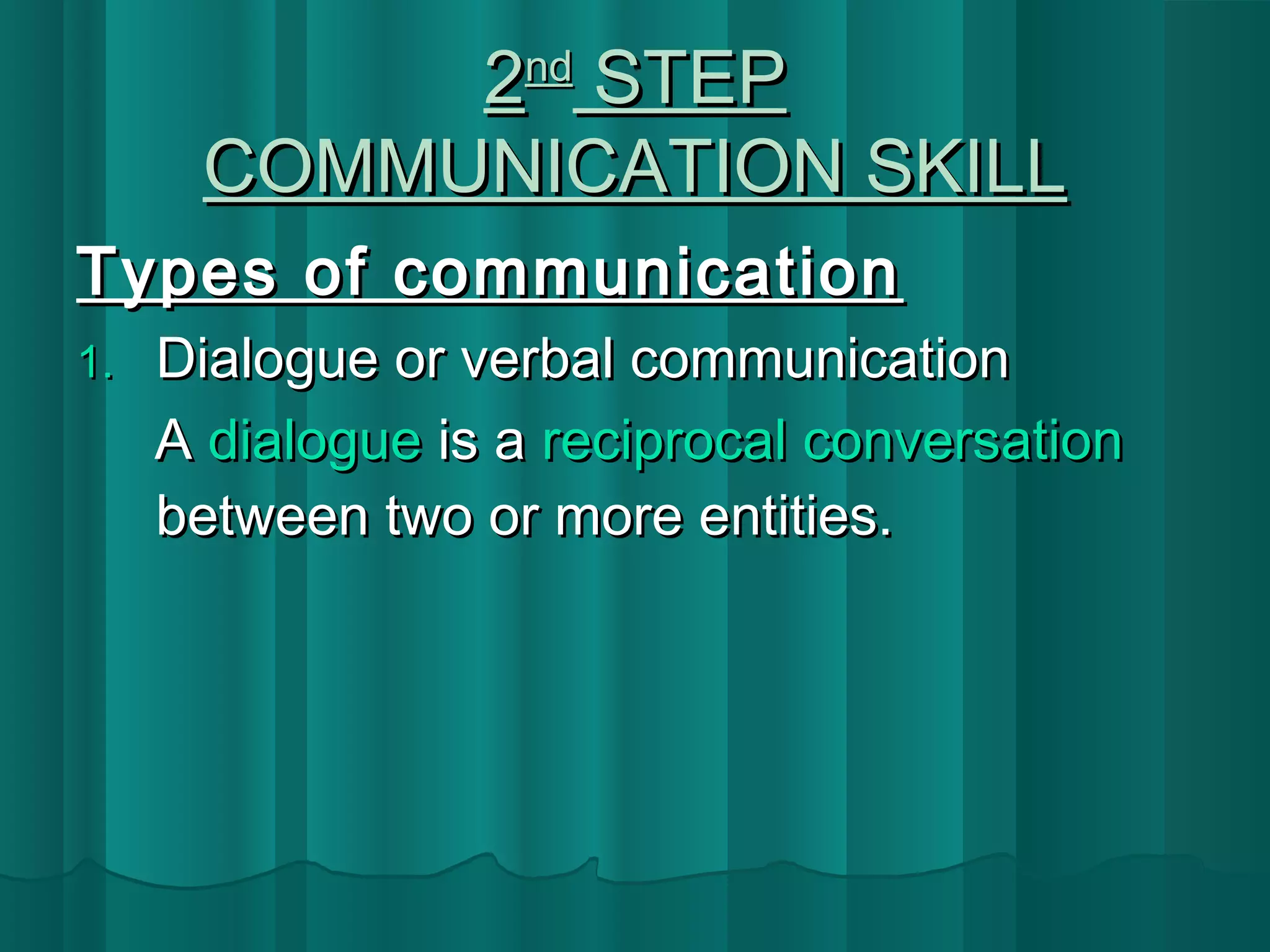 2nd STEP
COMMUNICATION SKILL

Types of communication

1. Dialogue or verbal communication

A dialogue is a reciprocal conversation between two or more entities.